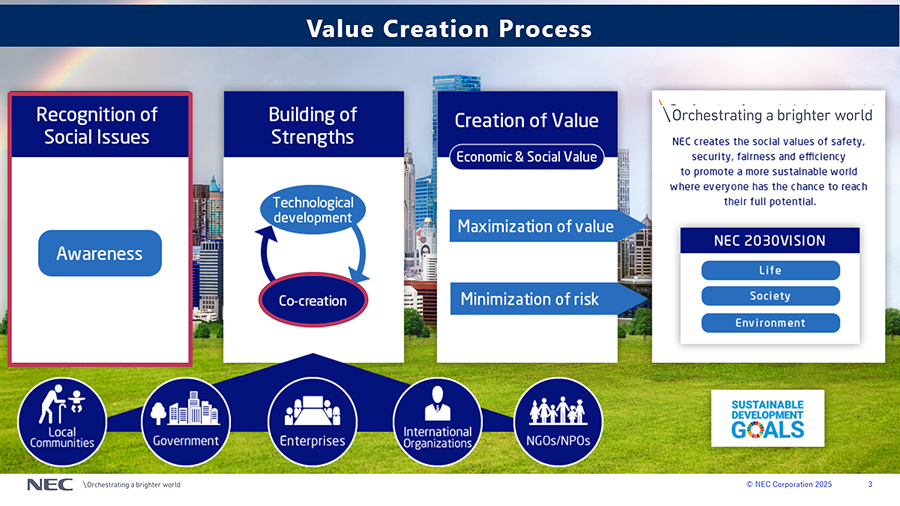 Value Creation Process

Recognition of Social Issues

Awareness

Building of Strengths

Technological development

Co-creation

Creation of Value

Economic & Social Value

Maximization of value

Minimization of risk

\Orchestrating a brighter world

NEC creates the social values of safety, security, fairness and efficiency to promote a more sustainable world where everyone has the chance to reach their full potential.

NEC 2030VISION

Life

Society

Environment

Local Communities

Government

Enterprises

International Organizations

NGOs/NPOs

SUSTAINABLE DEVELOPMENT GOALS

NEC \Orchestrating a brighter world

© NEC Corporation 2025

3